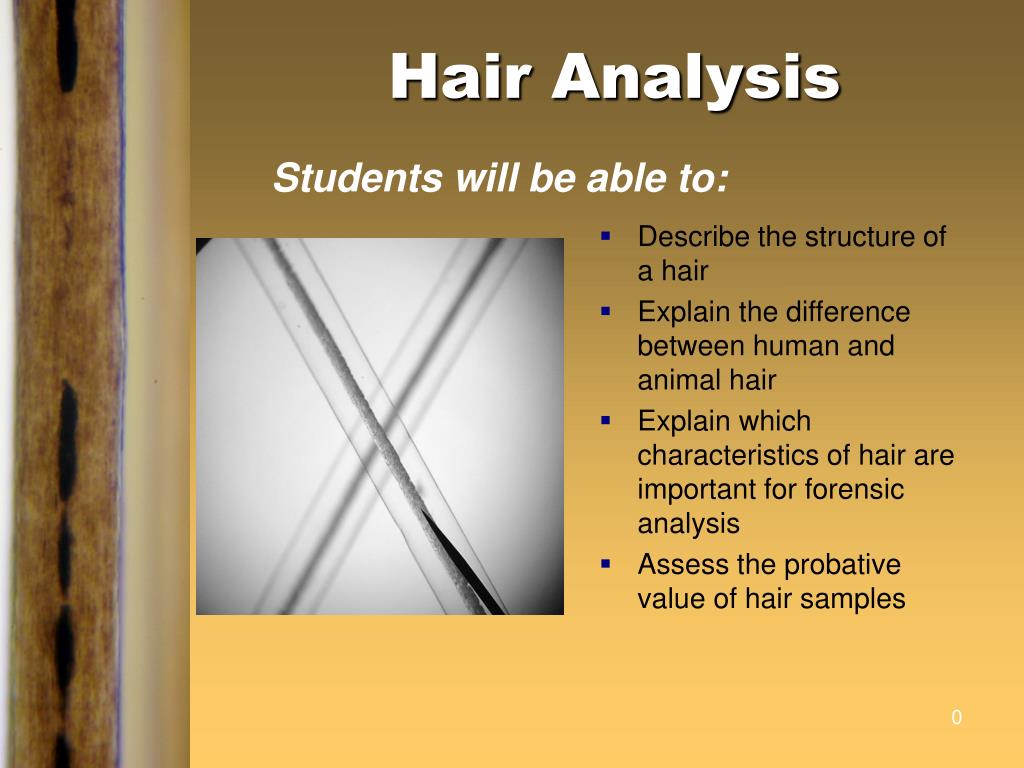 Hair Analysis

Students will be able to:

- Describe the structure of a hair
- Explain the difference between human and animal hair
- Explain which characteristics of hair are important for forensic analysis
- Assess the probative value of hair samples

0